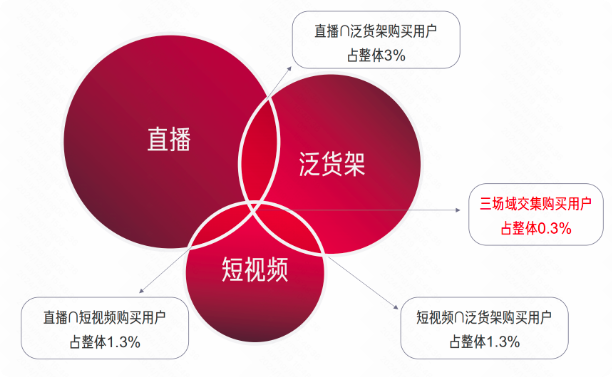 直播∩泛货架购买用户
占整体3%

直播

泛货架

三场域交集购买用户
占整体0.3%

短视频

直播∩短视频购买用户
占整体1.3%

短视频∩泛货架购买用户
占整体1.3%